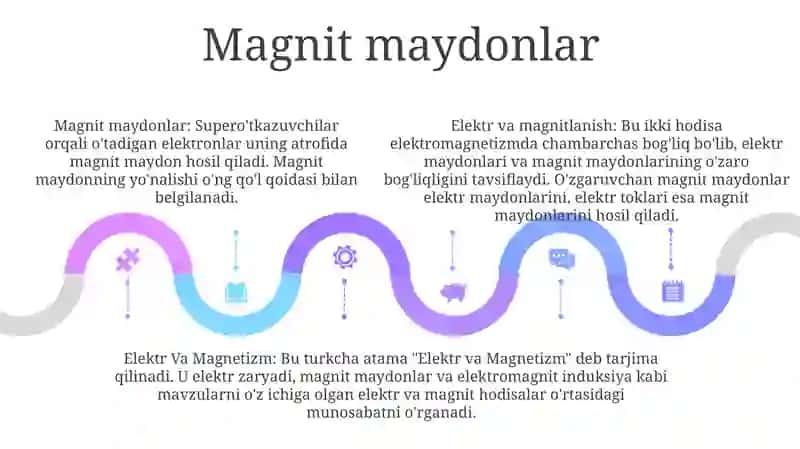 Magnit maydonlar

Magnit maydonlar: Supero'tkazuvchilar orqali o'tadigan elektronlar uning atrofida magnit maydon hosil qiladi. Magnit maydonning yo'nalishi o'ng qo'l qoidasi bilan belgilanadi.

Elektr va magnitlanish: Bu ikki hodisa elektromagnetizmda chambarchas bog'liq bo'lib, elektr maydonlari va magnit maydonlarining o'zaro bog'liqligini tavsiflaydi. O'zgaruvchan magnit maydonlar elektr maydonlarini, elektr toklari esa magnit maydonlarini hosil qiladi.

Elektr Va Magnetizm: Bu turkcha atama "Elektr va Magnetizm" deb tarjima qilinadi. U elektr zaryadi, magnit maydonlar va elektromagnit induksiya kabi mavzularni o'z ichiga olgan elektr va magnit hodisalar o'rtasidagi munosabatni o'rganadi.